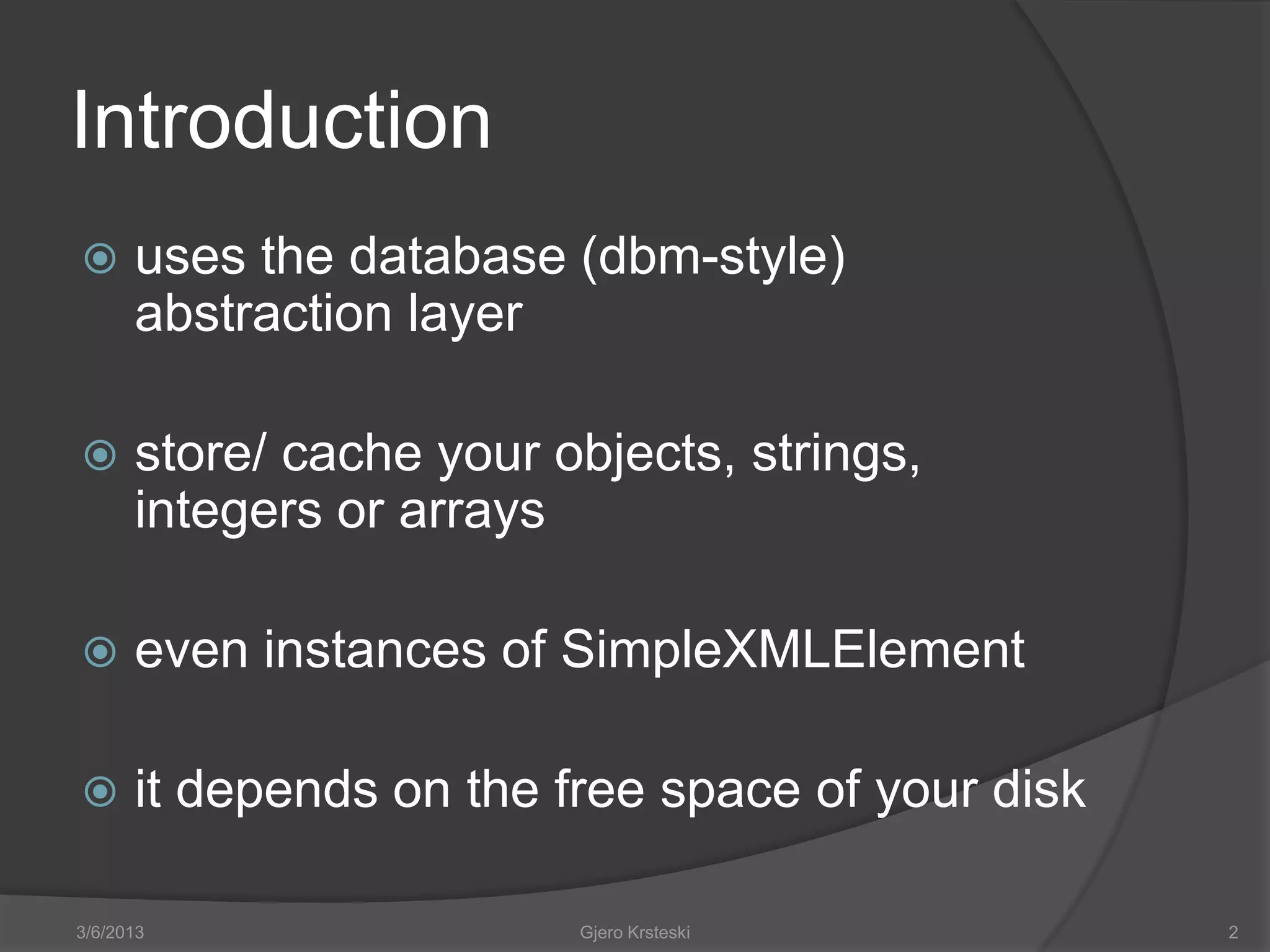 Introduction

uses the database (dbm-style) abstraction layer

store/ cache your objects, strings, integers or arrays

even instances of SimpleXMLElement

it depends on the free space of your disk

3/6/2013 Gjero Krsteski 2